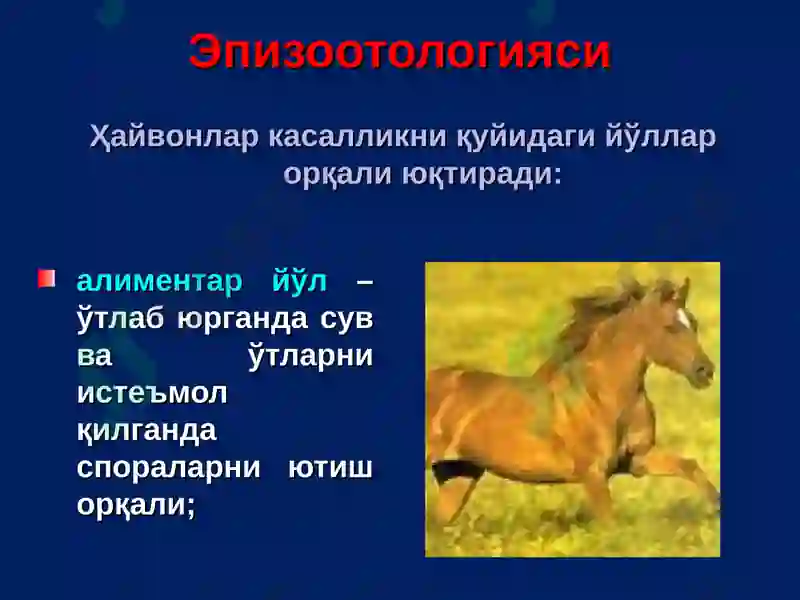 Эпизоотологияси

Ҳайвонлар касалликни қуйидаги йўллар орқали юқтиради:

алиментар йўл – ўтлаб юрганда сув ва ўтларни истеъмол қилганда спораларни ютиш орқали;